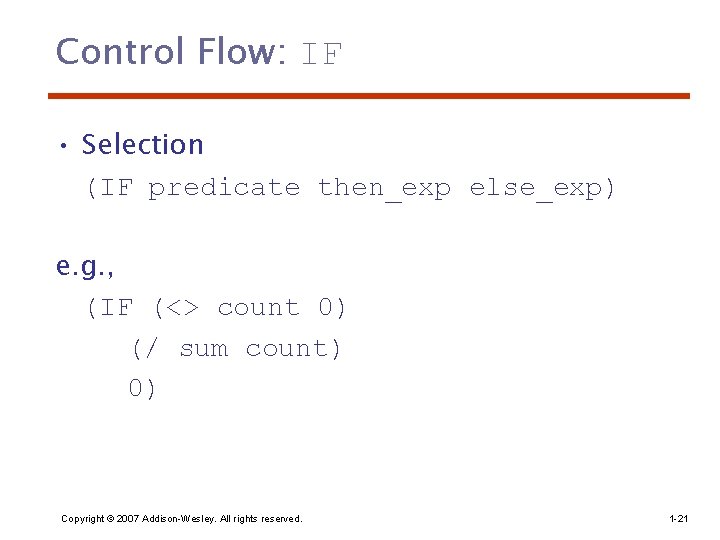 Control Flow: IF

• Selection
(IF predicate then_exp else_exp)

e.g.,
(IF (<> count 0)
(/ sum count)
0)

Copyright © 2007 Addison-Wesley. All rights reserved.

1-21